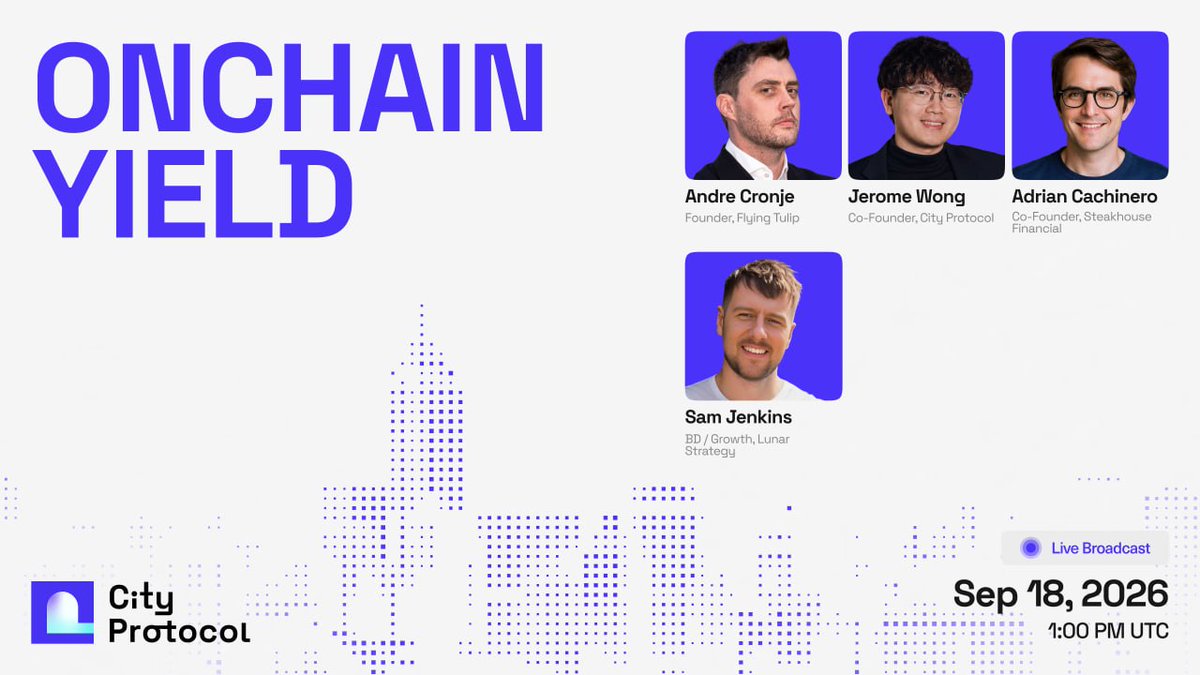 ONCHAIN YIELD

Andre Cronje
Founder, Flying Tulip

Jerome Wong
Co-Founder, City Protocol

Adrian Cachinero
Co-Founder, Steakhouse Financial

Sam Jenkins
BD / Growth, Lunar Strategy

City Protocol

Live Broadcast

Sep 18, 2026
1:00 PM UTC